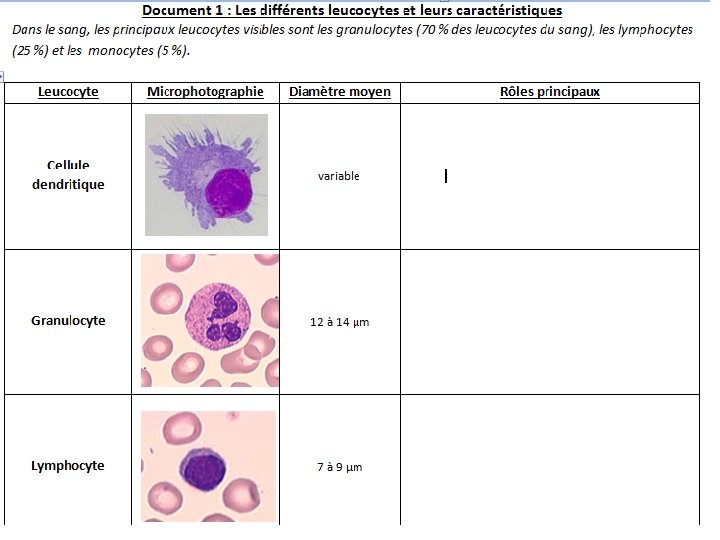 Document 1 : Les différents leucocytes et leurs caractéristiques

Dans le sang, les principaux leucocytes visibles sont les granulocytes (70 % des leucocytes du sang), les lymphocytes (25 %) et les monocytes (5 %).

| Leucocyte | Microphotographie | Diamètre moyen | Rôles principaux |
|---|---|---|---|
| Cellule dendritique | | variable | |
| Granulocyte | | 12 à 14 µm | |
| Lymphocyte | | 7 à 9 µm | |